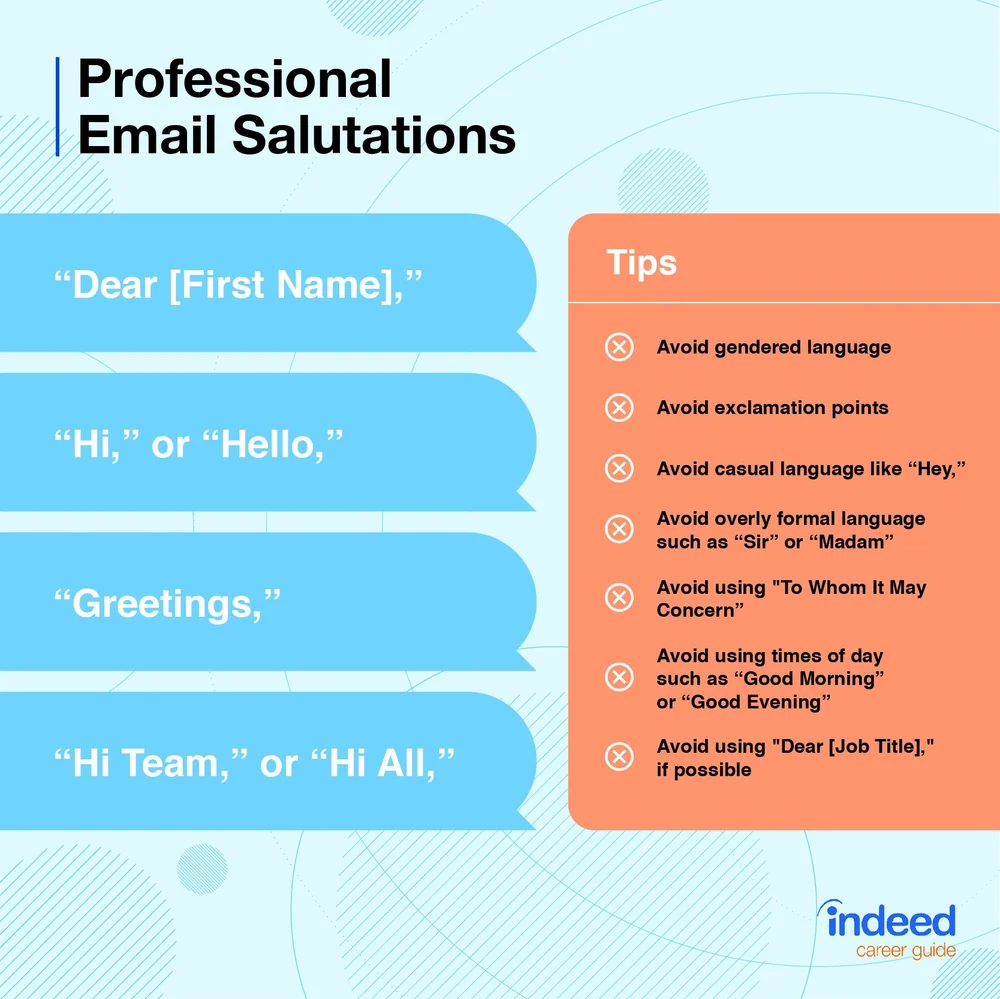 Professional Email Salutations

“Dear [First Name],”

“Hi,” or “Hello,”

“Greetings,”

“Hi Team,” or “Hi All,”

Tips

Avoid gendered language

Avoid exclamation points

Avoid casual language like “Hey,”

Avoid overly formal language such as “Sir” or “Madam”

Avoid using "To Whom It May Concern”

Avoid using times of day such as “Good Morning” or “Good Evening”

Avoid using "Dear [Job Title]," if possible

indeed
career guide